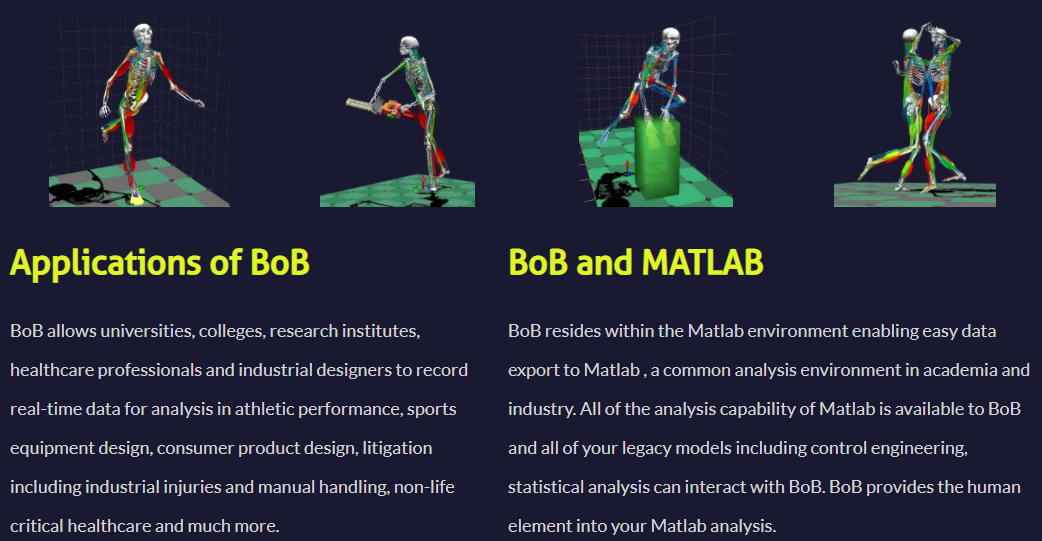 Applications of BoB

BoB allows universities, colleges, research institutes, healthcare professionals and industrial designers to record real-time data for analysis in athletic performance, sports equipment design, consumer product design, litigation including industrial injuries and manual handling, non-life critical healthcare and much more.

BoB and MATLAB

BoB resides within the Matlab environment enabling easy data export to Matlab , a common analysis environment in academia and industry. All of the analysis capability of Matlab is available to BoB and all of your legacy models including control engineering, statistical analysis can interact with BoB. BoB provides the human element into your Matlab analysis.